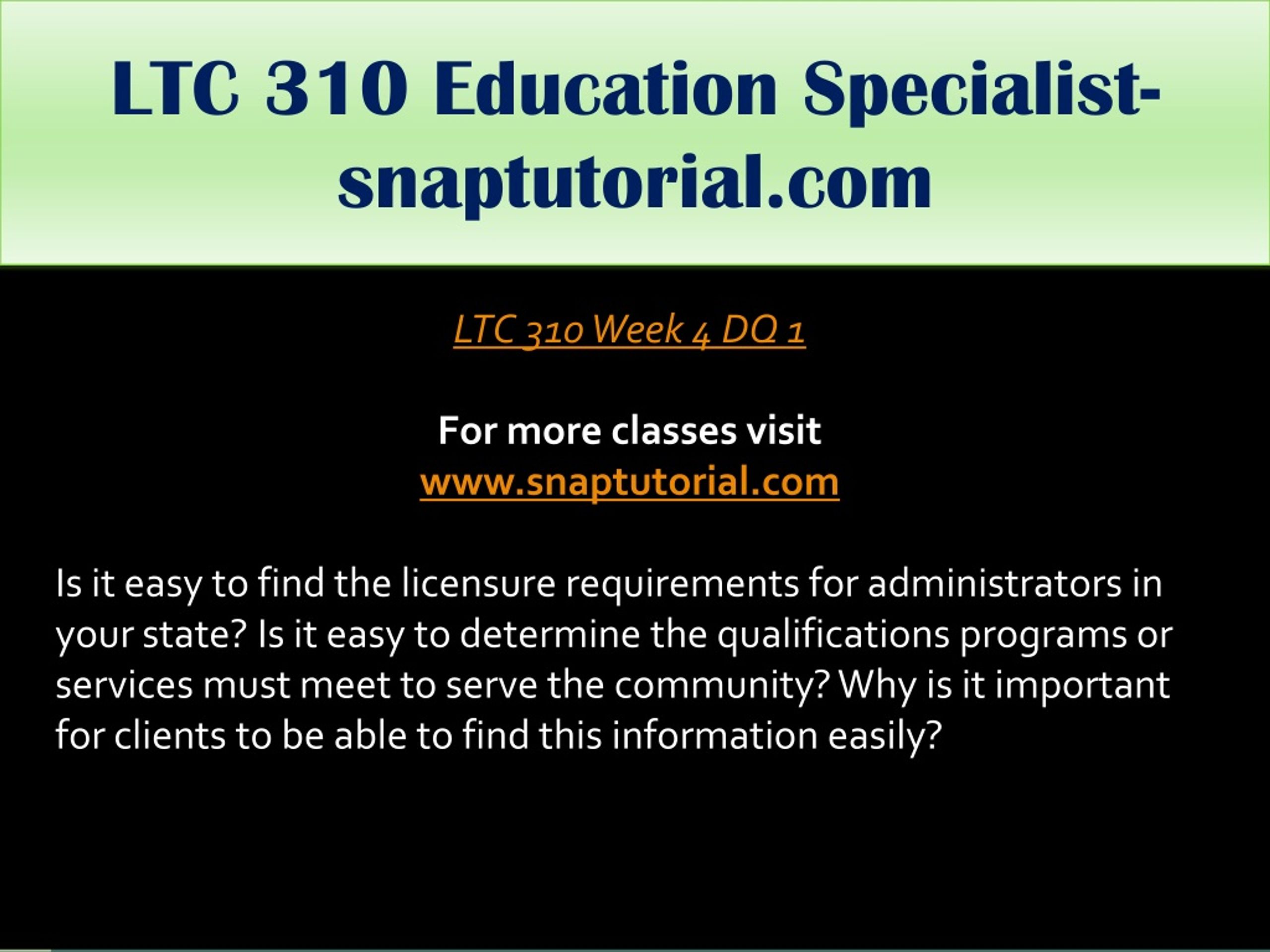 LTC 310 Education Specialist-snaptutorial.com

LTC 310 Week 4 DQ 1

For more classes visit
www.snaptutorial.com

Is it easy to find the licensure requirements for administrators in your state? Is it easy to determine the qualifications programs or services must meet to serve the community? Why is it important for clients to be able to find this information easily?